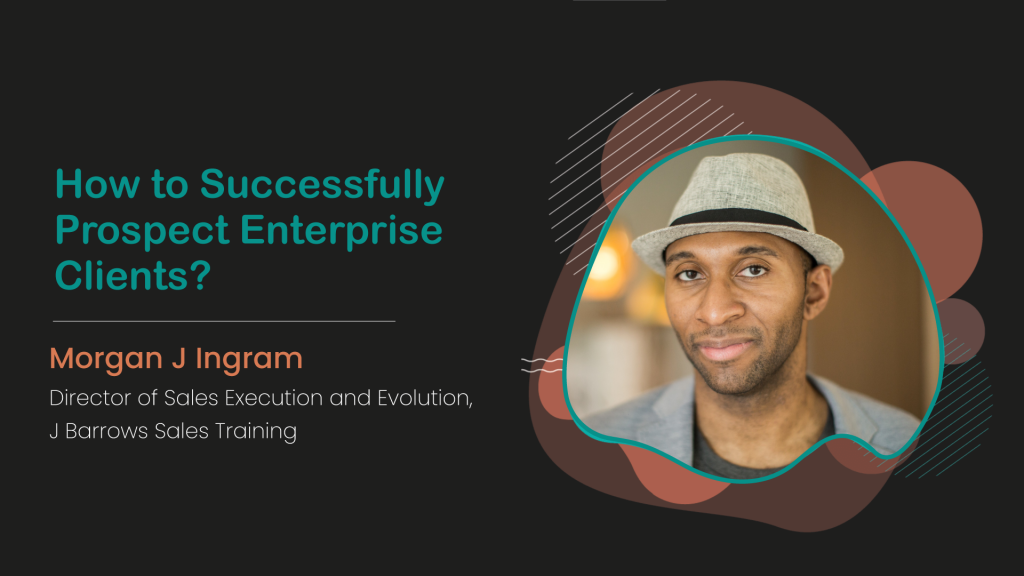 How to Successfully Prospect Enterprise Clients?

Morgan J Ingram

Director of Sales Execution and Evolution, J Barrows Sales Training